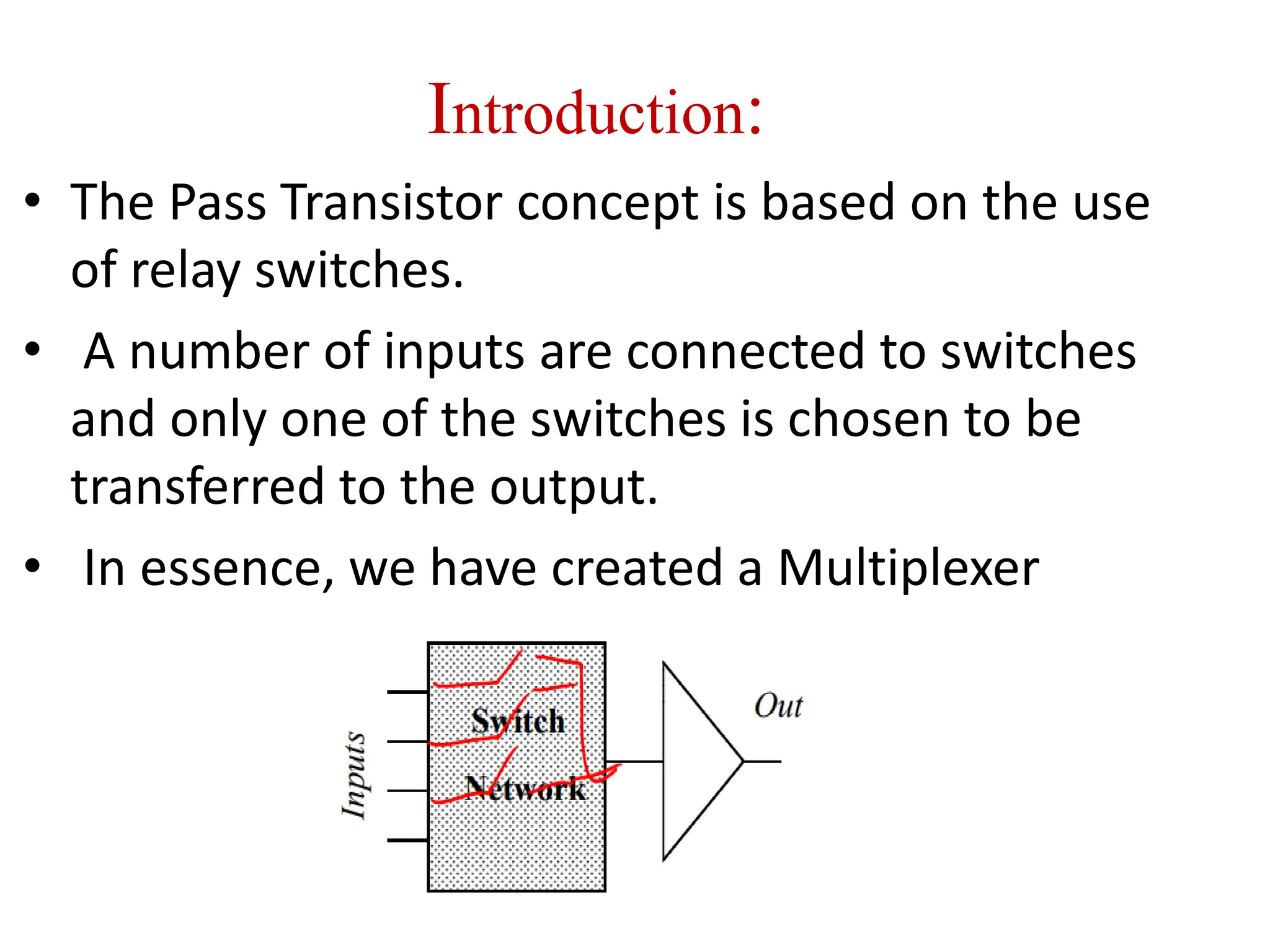 Introduction:

• The Pass Transistor concept is based on the use of relay switches.

• A number of inputs are connected to switches and only one of the switches is chosen to be transferred to the output.

• In essence, we have created a Multiplexer

Inputs

Switch Network

Out